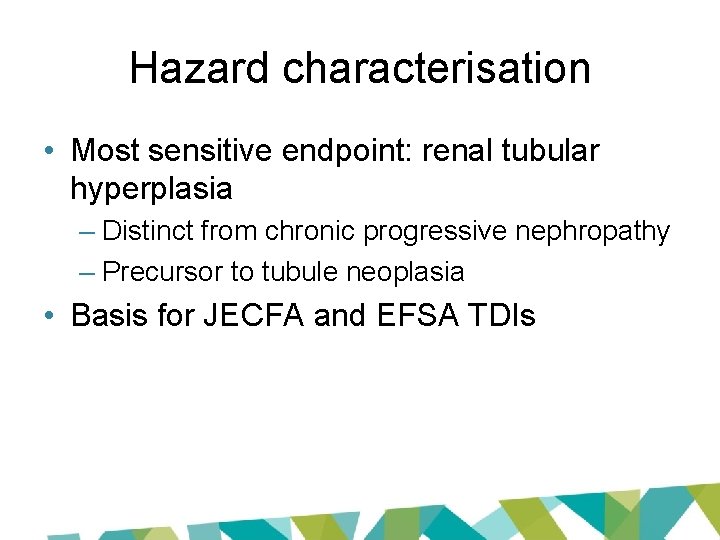 Hazard characterisation

• Most sensitive endpoint: renal tubular hyperplasia
 – Distinct from chronic progressive nephropathy
 – Precursor to tubule neoplasia
• Basis for JECFA and EFSA TDIs